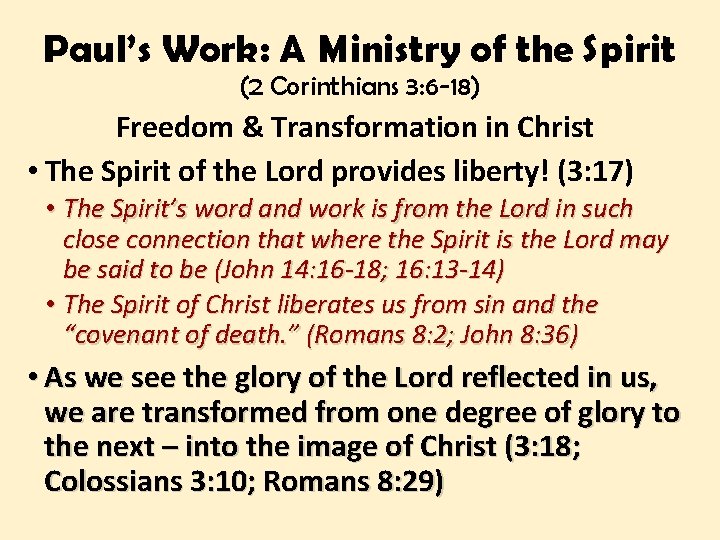 Paul's Work: A Ministry of the Spirit
(2 Corinthians 3:6-18)

Freedom & Transformation in Christ

• The Spirit of the Lord provides liberty! (3:17)
• The Spirit's word and work is from the Lord in such close connection that where the Spirit is the Lord may be said to be (John 14:16-18; 16:13-14)
• The Spirit of Christ liberates us from sin and the "covenant of death." (Romans 8:2; John 8:36)
• As we see the glory of the Lord reflected in us, we are transformed from one degree of glory to the next – into the image of Christ (3:18; Colossians 3:10; Romans 8:29)